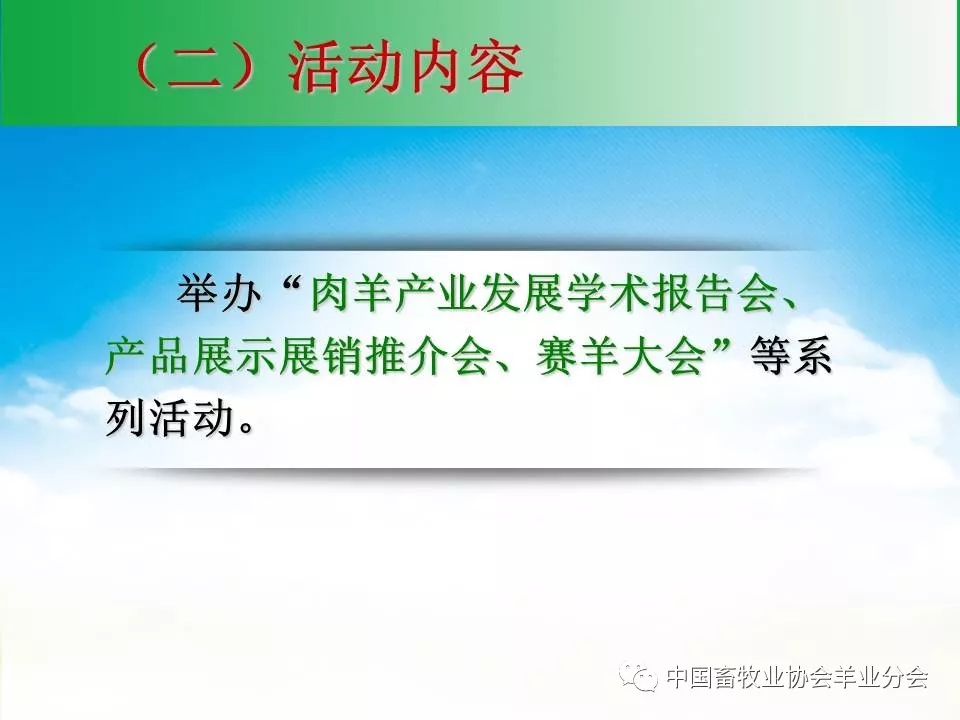 （二）活动内容

举办“肉羊产业发展学术报告会、产品展示展销推介会、赛羊大会”等系列活动。

中国畜牧业协会羊业分会